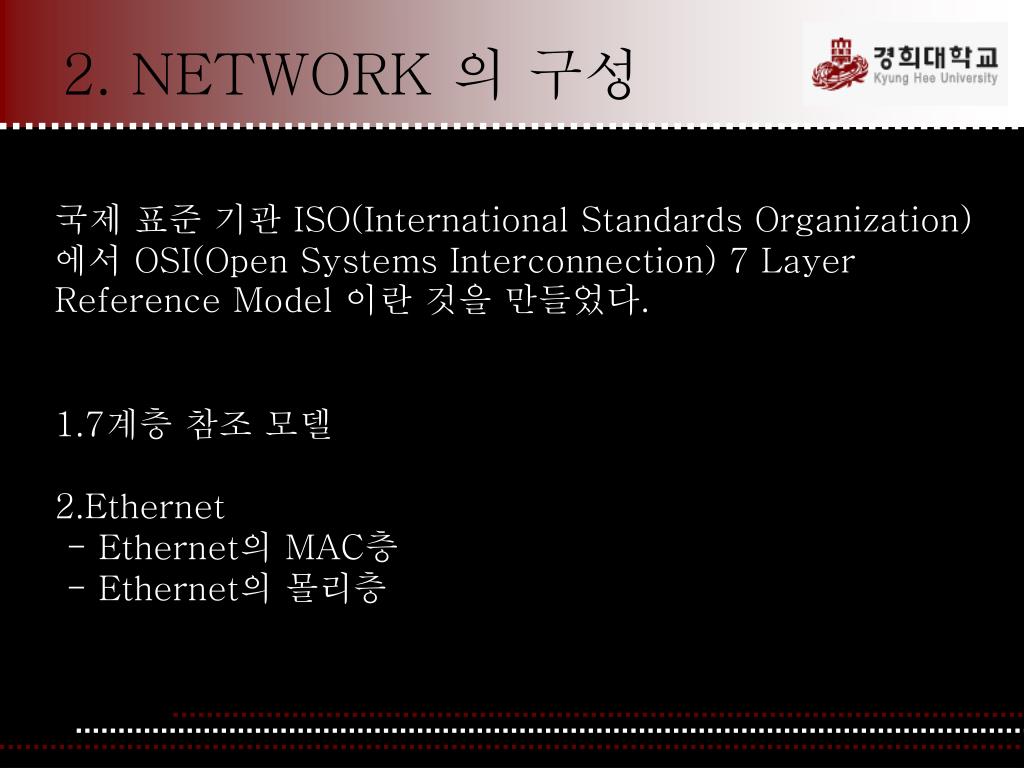 2. NETWORK 의 구성

경희대학교
Kyung Hee University

국제 표준 기관 ISO(International Standards Organization) 에서 OSI(Open Systems Interconnection) 7 Layer Reference Model 이란 것을 만들었다.

1.7계층 참조 모델

2.Ethernet
- Ethernet의 MAC층
- Ethernet의 물리층